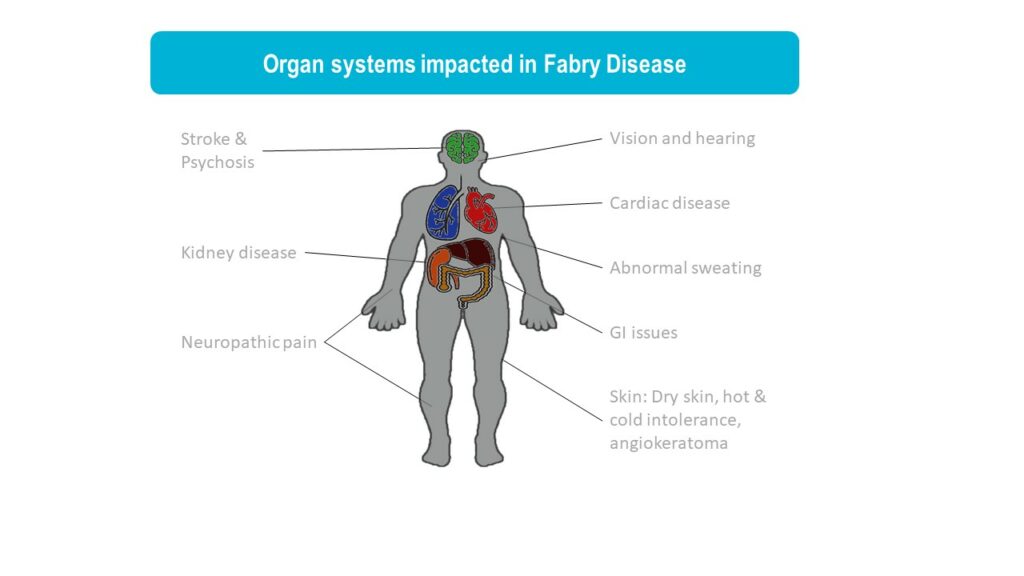 Organ systems impacted in Fabry Disease

Stroke & Psychosis

Kidney disease

Neuropathic pain

Vision and hearing

Cardiac disease

Abnormal sweating

GI issues

Skin: Dry skin, hot & cold intolerance, angiokeratoma